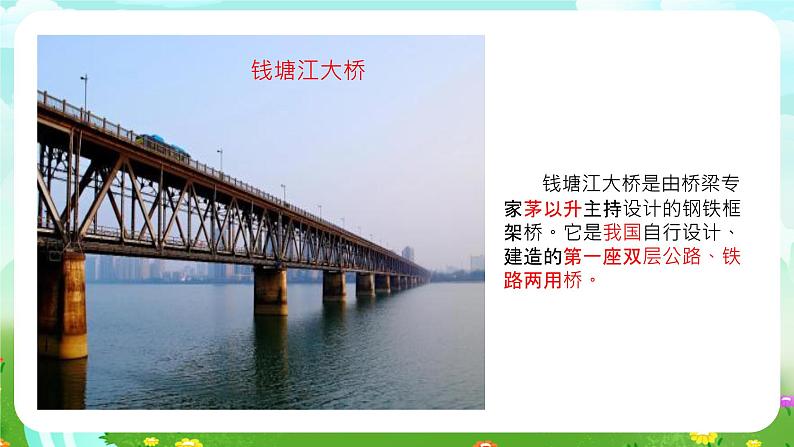 钱塘江大桥

钱塘江大桥是由桥梁专家茅以升主持设计的钢铁框架桥。它是我国自行设计、建造的第一座双层公路、铁路两用桥。